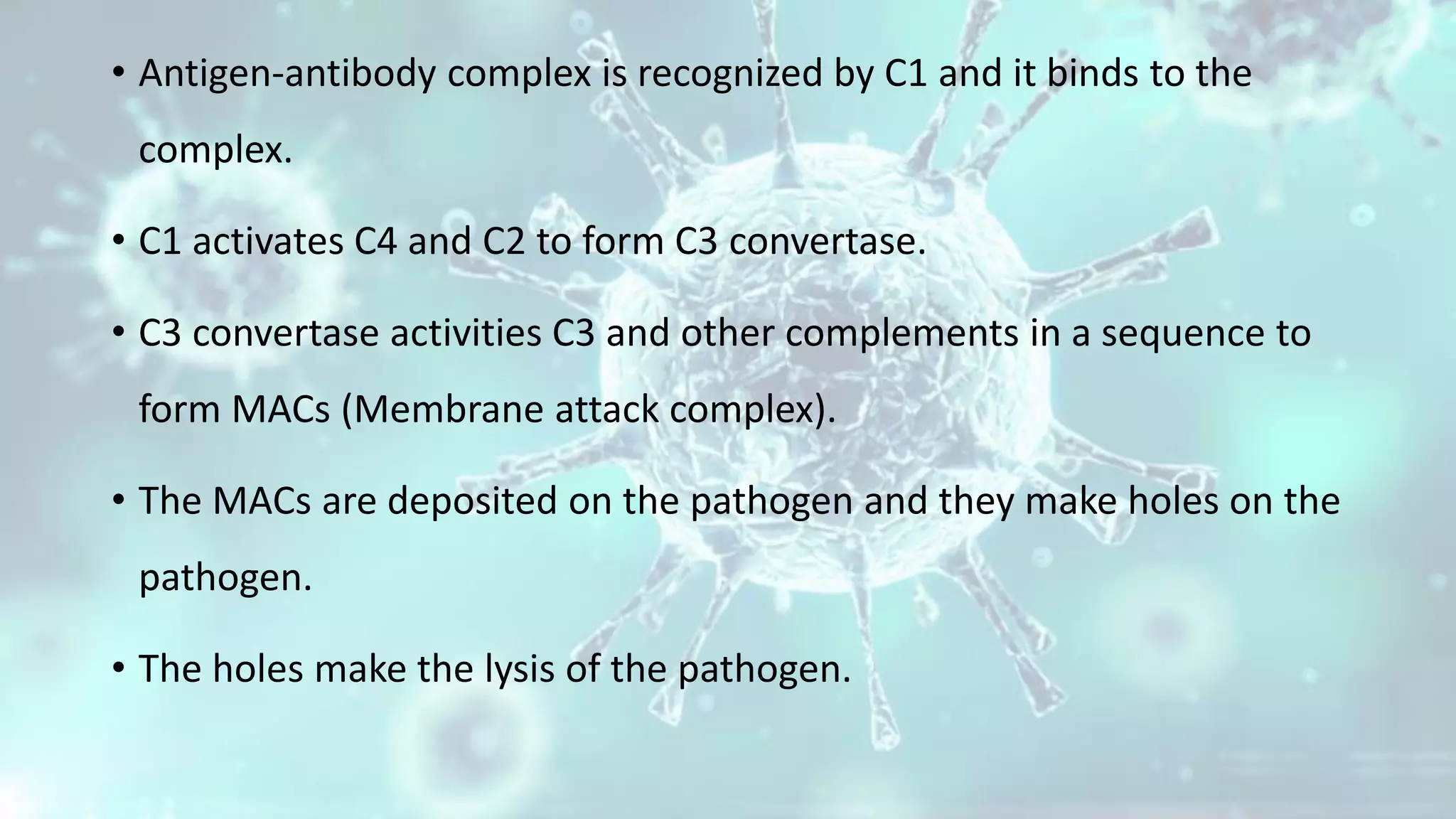 • Antigen-antibody complex is recognized by C1 and it binds to the complex.

• C1 activates C4 and C2 to form C3 convertase.

• C3 convertase activities C3 and other complements in a sequence to form MACs (Membrane attack complex).

• The MACs are deposited on the pathogen and they make holes on the pathogen.

• The holes make the lysis of the pathogen.